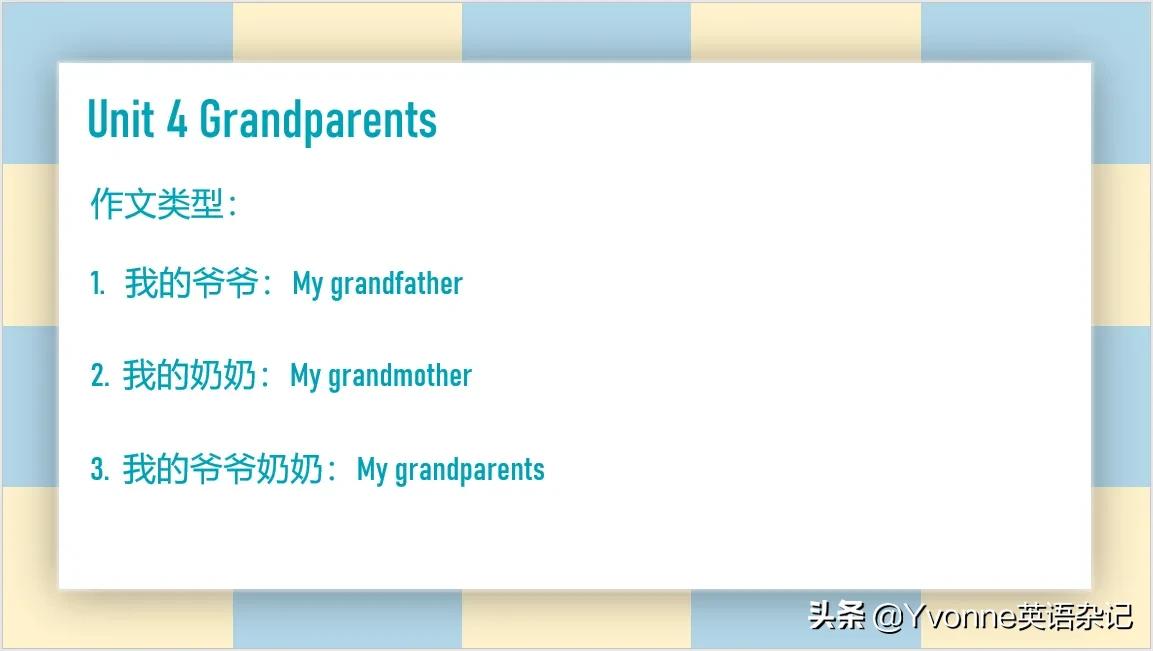 Unit 4 Grandparents

作文类型：

1. 我的爷爷： My grandfather

2. 我的奶奶： My grandmother

3. 我的爷爷奶奶： My grandparents

头条 @Yvonne英语杂记